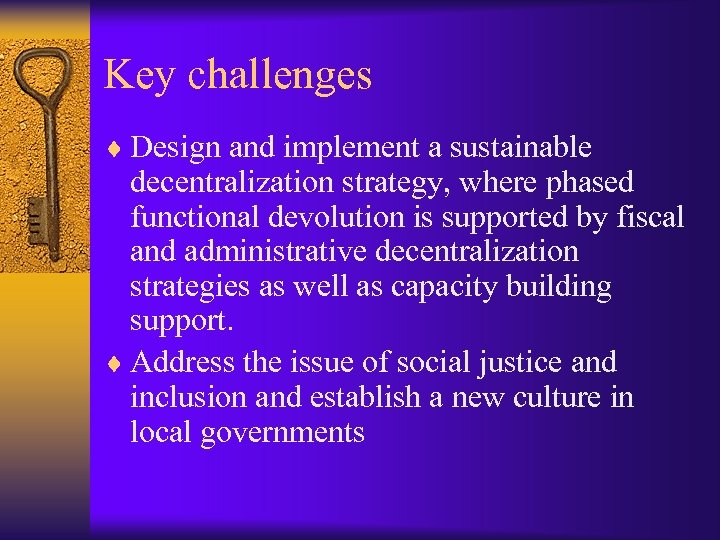 Key challenges

♦ Design and implement a sustainable decentralization strategy, where phased functional devolution is supported by fiscal and administrative decentralization strategies as well as capacity building support.

♦ Address the issue of social justice and inclusion and establish a new culture in local governments